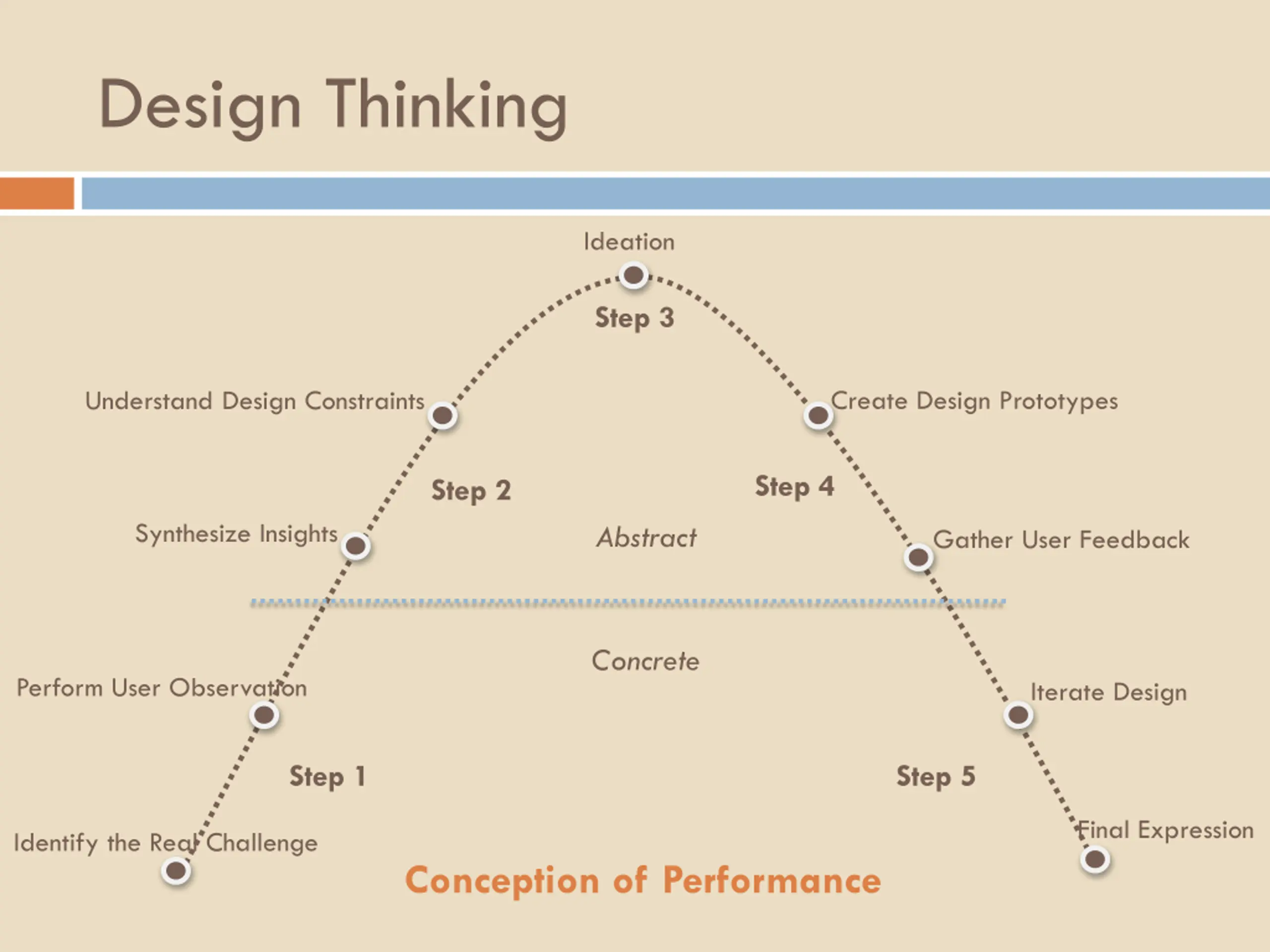 Design Thinking

Ideation

Step 3

Understand Design Constraints

Create Design Prototypes

Step 2

Step 4

Synthesize Insights

Abstract

Gather User Feedback

Concrete

Perform User Observation

Iterate Design

Step 1

Step 5

Identify the Real Challenge

Final Expression

Conception of Performance